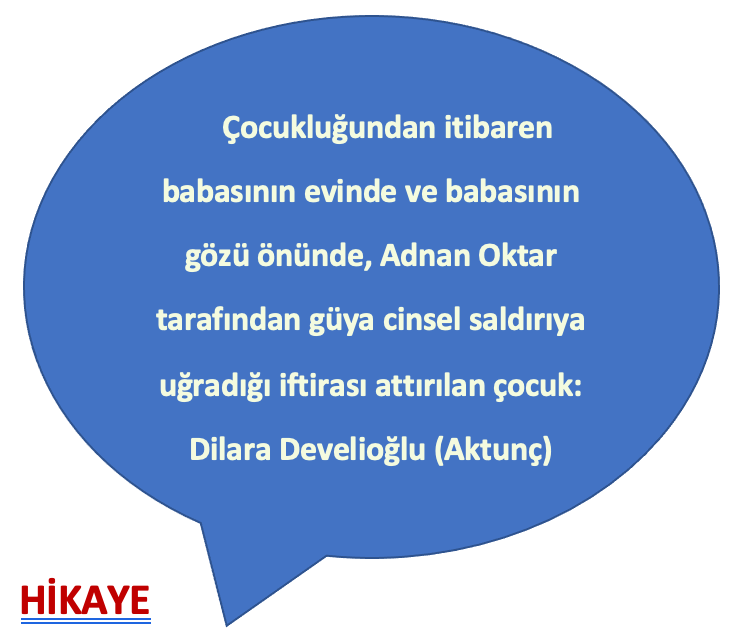 Çocukluğundan itibaren babasının evinde ve babasının gözü önünde, Adnan Oktar tarafından güya cinsel saldırıya uğradığı iftirası attırılan çocuk: Dilara Develioğlu (Aktunç)

HİKAYE